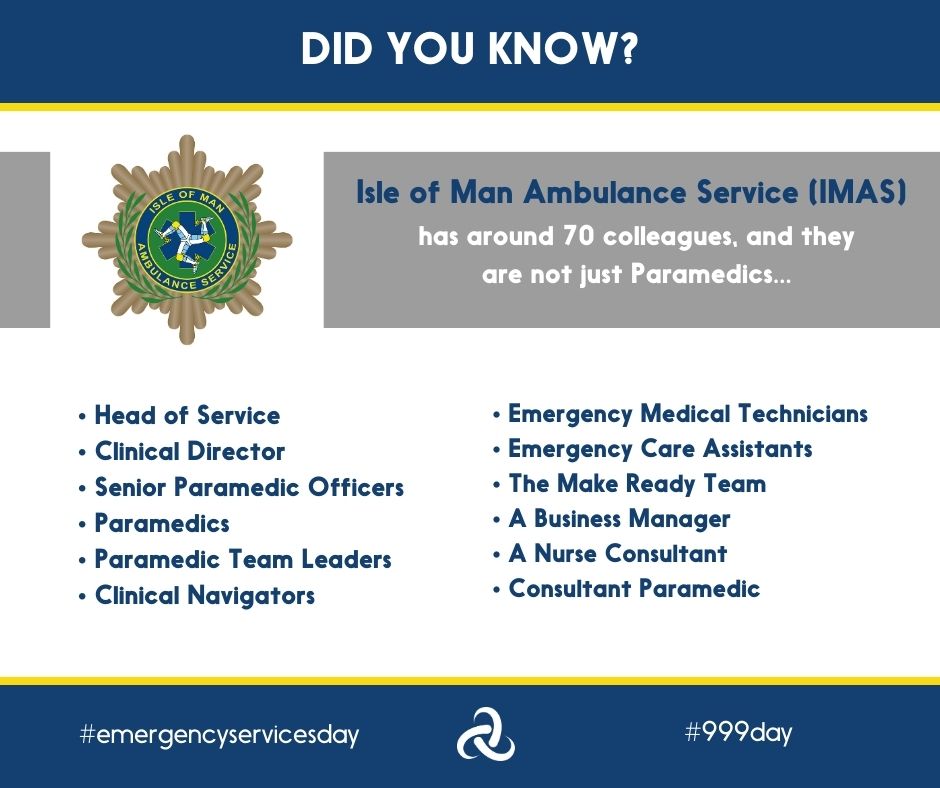 DID YOU KNOW?

ISLE OF MAN AMBULANCE SERVICE

Isle of Man Ambulance Service (IMAS) has around 70 colleagues, and they are not just Paramedics...

• Head of Service
• Clinical Director
• Senior Paramedic Officers
• Paramedics
• Paramedic Team Leaders
• Clinical Navigators

• Emergency Medical Technicians
• Emergency Care Assistants
• The Make Ready Team
• A Business Manager
• A Nurse Consultant
• Consultant Paramedic

#emergencyservicesday

#999day